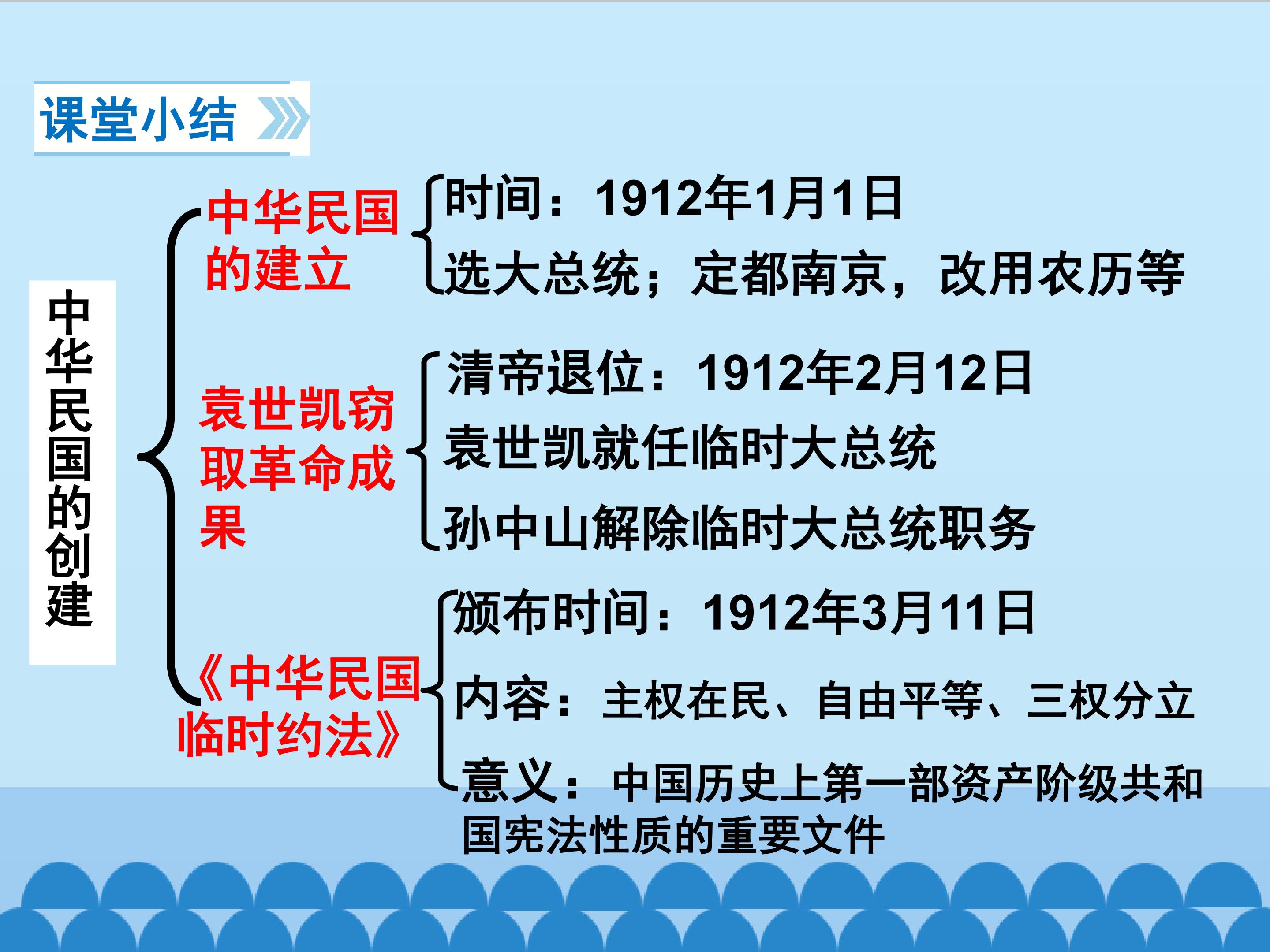 课堂小结

中华民国的创建

中华民国的建立

时间：1912年1月1日

选大总统；定都南京，改用农历等

袁世凯窃取革命成果

清帝退位：1912年2月12日

袁世凯就任临时大总统

孙中山解除临时大总统职务

《中华民国临时约法》

颁布时间：1912年3月11日

内容：主权在民、自由平等、三权分立

意义：中国历史上第一部资产阶级共和国宪法性质的重要文件